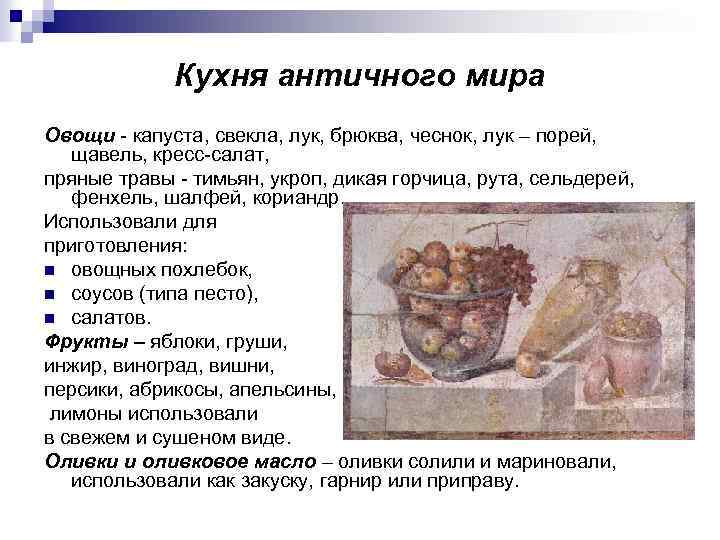 Кухня античного мира

Овощи - капуста, свекла, лук, брюква, чеснок, лук – порей, щавель, кресс-салат,

пряные травы - тимьян, укроп, дикая горчица, рута, сельдерей, фенхель, шалфей, кориандр.

Использовали для приготовления:

- овощных похлебок,
- соусов (типа песто),
- салатов.

Фрукты – яблоки, груши, инжир, виноград, вишни, персики, абрикосы, апельсины, лимоны использовали в свежем и сушеном виде.

Оливки и оливковое масло – оливки солили и мариновали, использовали как закуску, гарнир или приправу.